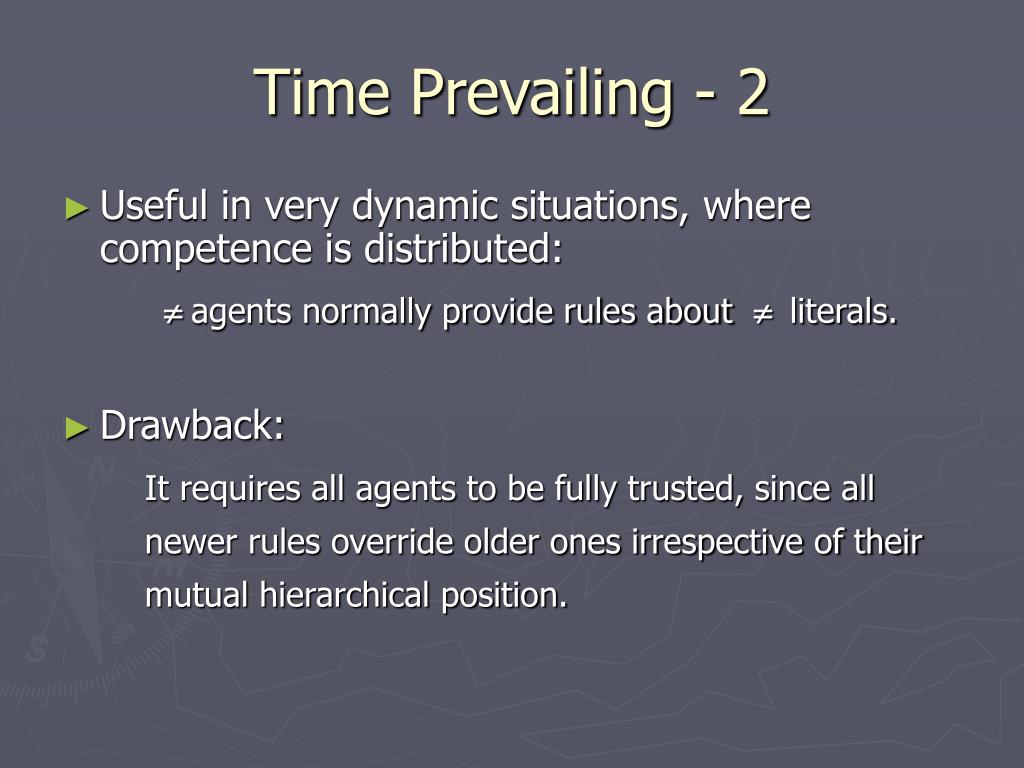 Time Prevailing - 2

► Useful in very dynamic situations, where competence is distributed:

$\neq$ agents normally provide rules about $\neq$ literals.

► Drawback:

It requires all agents to be fully trusted, since all newer rules override older ones irrespective of their mutual hierarchical position.